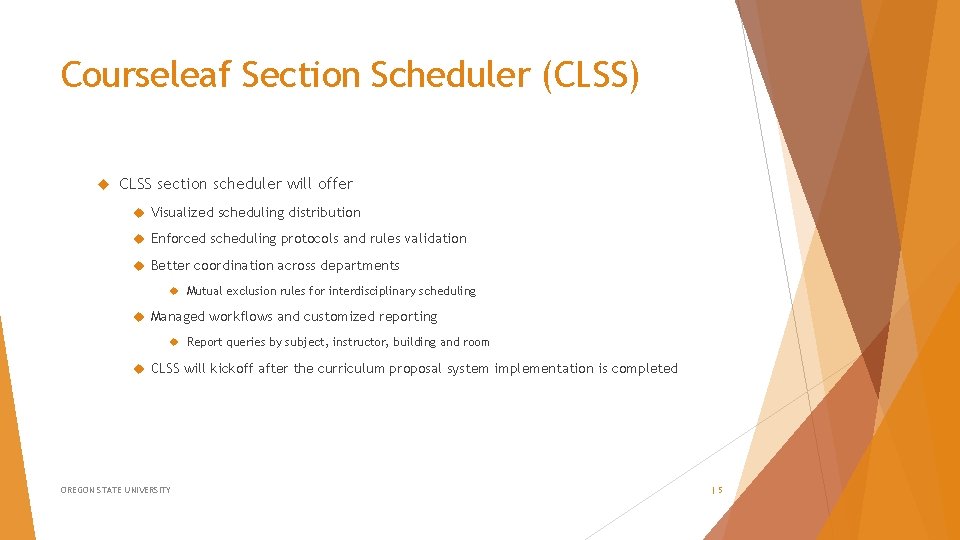 Courseleaf Section Scheduler (CLSS)

CLSS section scheduler will offer

Visualized scheduling distribution

Enforced scheduling protocols and rules validation

Better coordination across departments

Mutual exclusion rules for interdisciplinary scheduling

Managed workflows and customized reporting

Report queries by subject, instructor, building and room

CLSS will kickoff after the curriculum proposal system implementation is completed

OREGON STATE UNIVERSITY

| 5